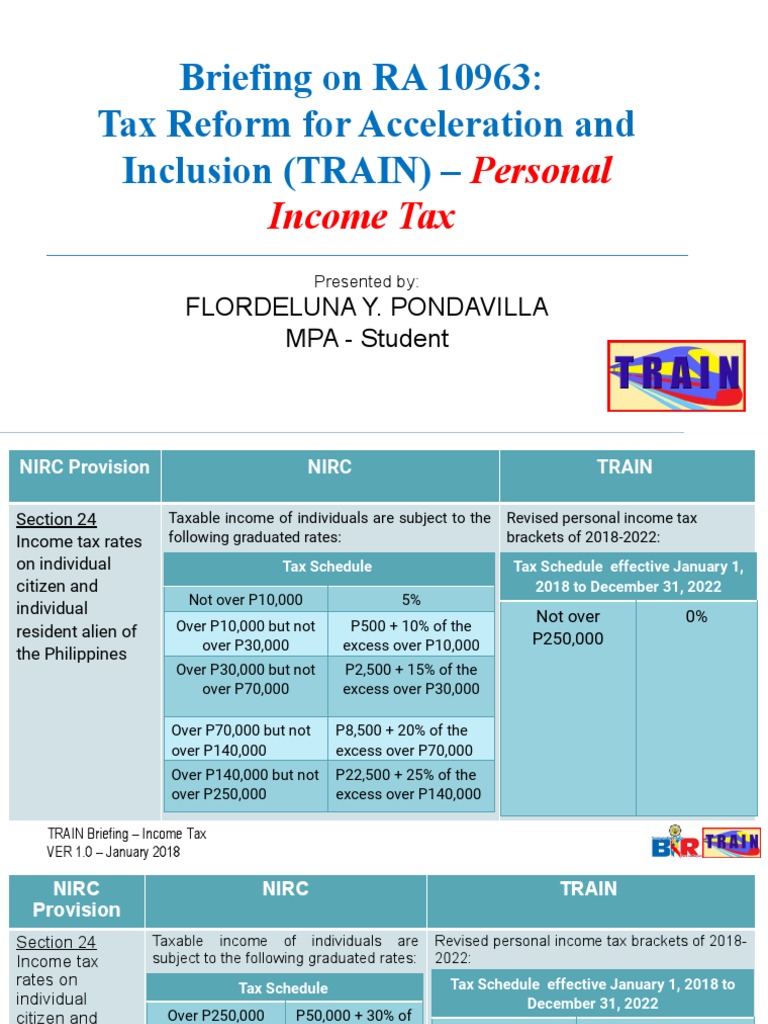 Briefing on RA 10963: Tax Reform for Acceleration and Inclusion (TRAIN) – Personal Income Tax

Presented by:
FLORDELUNA Y. PONDAVILLA
MPA - Student

TRAIN

| NIRC Provision | NIRC | TRAIN |
|---|---|---|
| Section 24 Income tax rates on individual citizen and individual resident alien of the Philippines | Taxable income of individuals are subject to the following graduated rates: | Revised personal income tax brackets of 2018-2022: |

| Tax Schedule | |
|---|---|
| Not over P10,000 | 5% |
| Over P10,000 but not over P30,000 | P500 + 10% of the excess over P10,000 |
| Over P30,000 but not over P70,000 | P2,500 + 15% of the excess over P30,000 |
| Over P70,000 but not over P140,000 | P8,500 + 20% of the excess over P70,000 |
| Over P140,000 but not over P250,000 | P22,500 + 25% of the excess over P140,000 |

| Tax Schedule effective January 1, 2018 to December 31, 2022 | |
|---|---|
| Not over P250,000 | 0% |

TRAIN Briefing – Income Tax
VER 1.0 – January 2018

BIR TRAIN

| NIRC Provision | NIRC | TRAIN |
|---|---|---|
| Section 24 Income tax rates on individual citizen and | Taxable income of individuals are subject to the following graduated rates: | Revised personal income tax brackets of 2018-2022: |

| Tax Schedule | |
|---|---|
| Over P250,000 | P50,000 + 30% of |

Tax Schedule effective January 1, 2018 to December 31, 2022